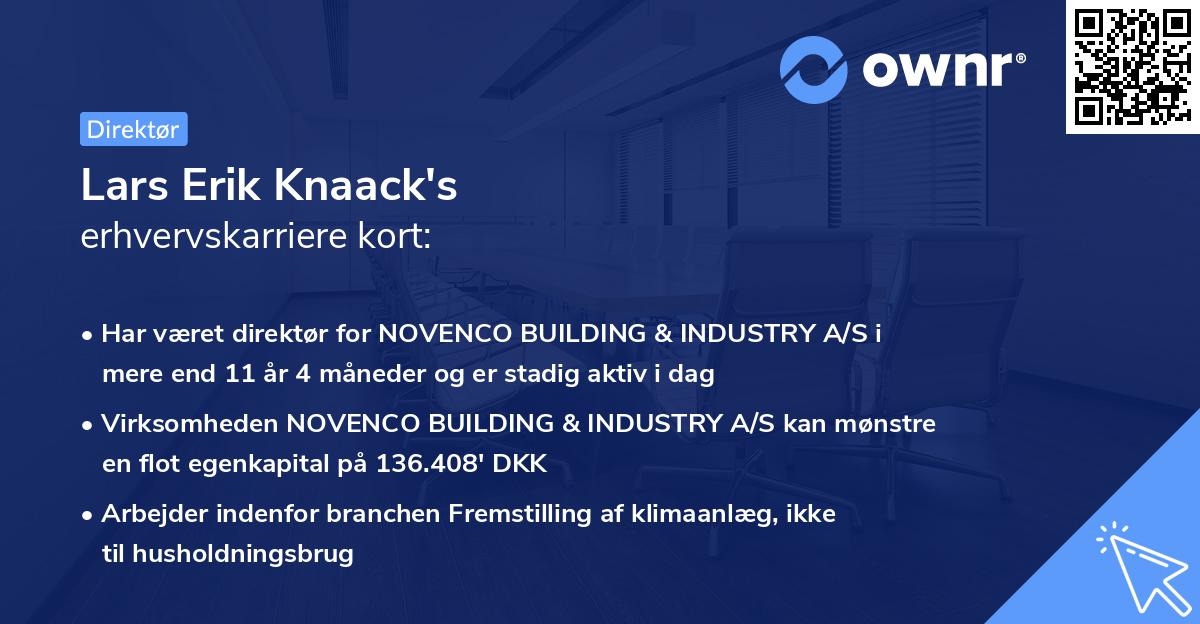 ownr®

Direktør

Lars Erik Knaack's
erhvervskarriere kort:

• Har været direktør for NOVENCO BUILDING & INDUSTRY A/S i mere end 11 år 4 måneder og er stadig aktiv i dag

• Virksomheden NOVENCO BUILDING & INDUSTRY A/S kan mønstre en flot egenkapital på 136.408' DKK

• Arbejder indenfor branchen Fremstilling af klimaanlæg, ikke til husholdningsbrug